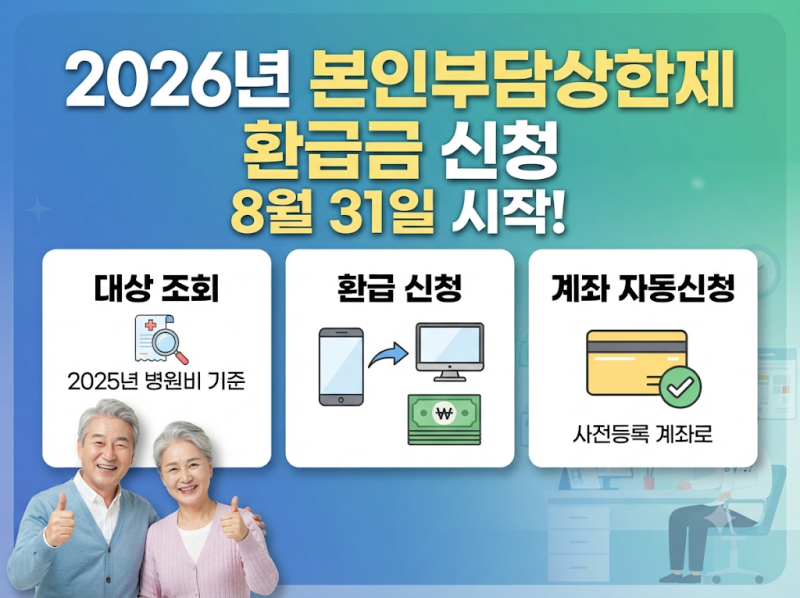 2026년 본인부담상한제 환급금 신청
8월 31일 시작!

대상 조회
2025년 병원비 기준

환급 신청
₩

계좌 자동신청
사전등록 계좌로